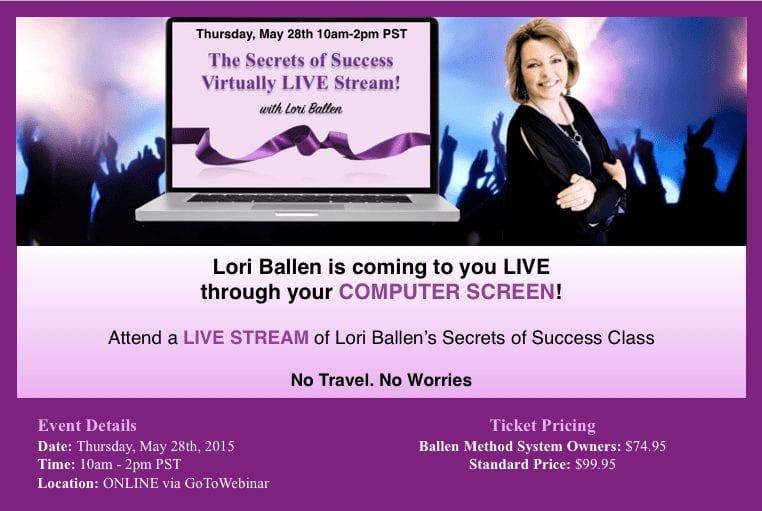 Thursday, May 28th 10am-2pm PST

The Secrets of Success Virtually LIVE Stream!

with Lori Ballen

Lori Ballen is coming to you LIVE through your COMPUTER SCREEN!

Attend a LIVE STREAM of Lori Ballen's Secrets of Success Class

No Travel. No Worries

Event Details
Date: Thursday, May 28th, 2015
Time: 10am - 2pm PST
Location: ONLINE via GoToWebinar

Ticket Pricing
Ballen Method System Owners: $74.95
Standard Price: $99.95